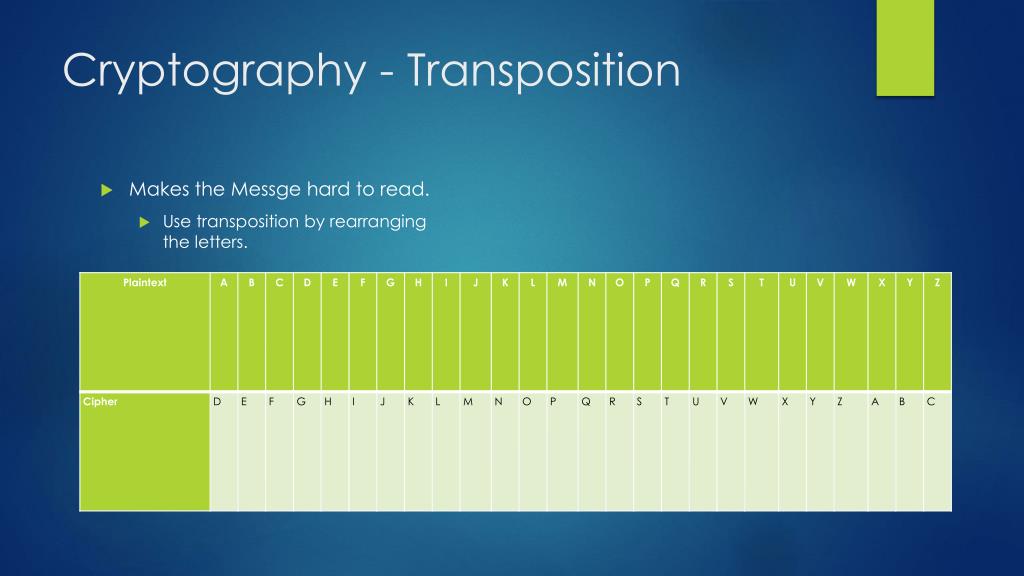 Cryptography - Transposition

Makes the Messge hard to read.

Use transposition by rearranging the letters.

| Plaintext | A | B | C | D | E | F | G | H | I | J | K | L | M | N | O | P | Q | R | S | T | U | V | W | X | Y | Z |
|---|---|---|---|---|---|---|---|---|---|---|---|---|---|---|---|---|---|---|---|---|---|---|---|---|---|---|
| Cipher | D | E | F | G | H | I | J | K | L | M | N | O | P | Q | R | S | T | U | V | W | X | Y | Z | A | B | C |